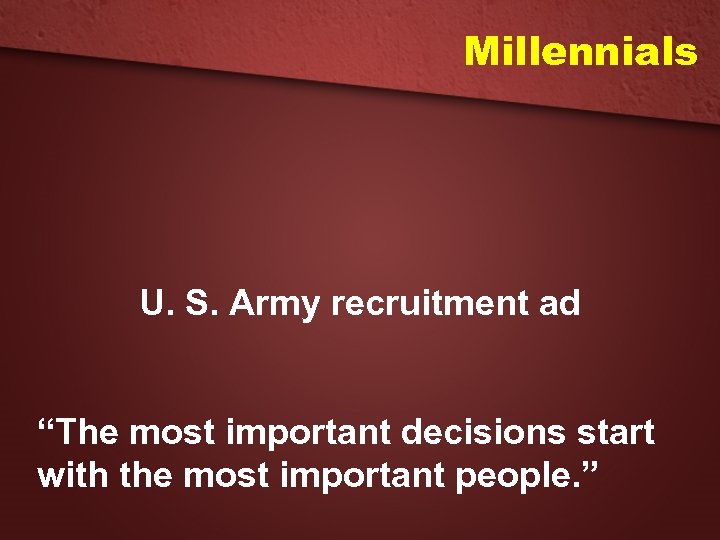 Millennials

U. S. Army recruitment ad

“The most important decisions start with the most important people.”